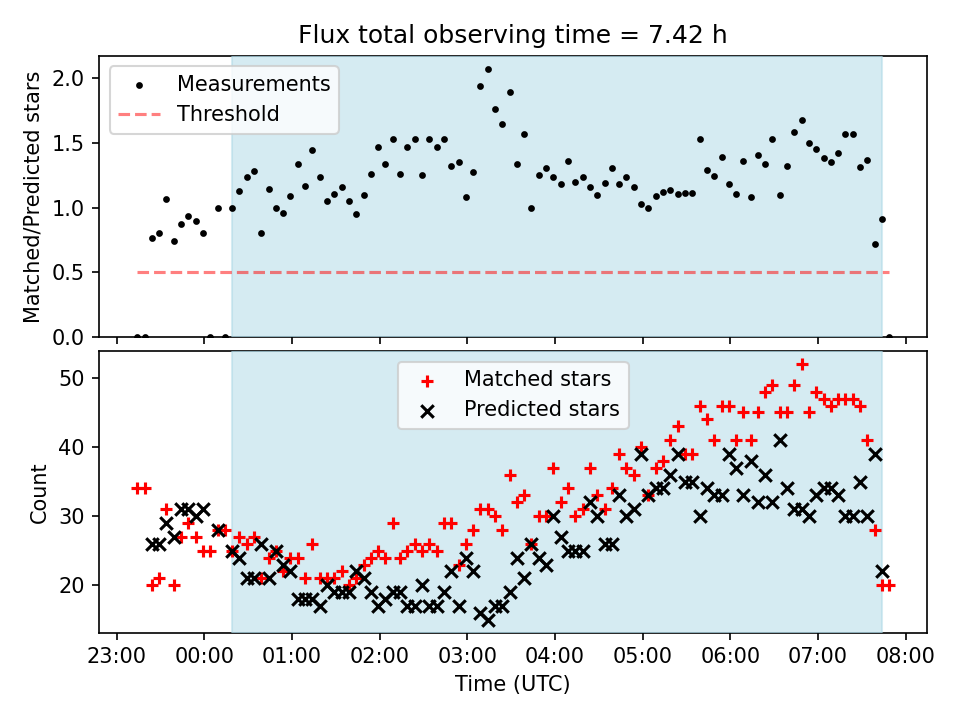 Flux total observing time = 7.42 h

Measurements
Threshold

Matched/Predicted stars

2.0
1.5
1.0
0.5
0.0

Matched stars
Predicted stars

Count

50
40
30
20

23:00 00:00 01:00 02:00 03:00 04:00 05:00 06:00 07:00 08:00

Time (UTC)